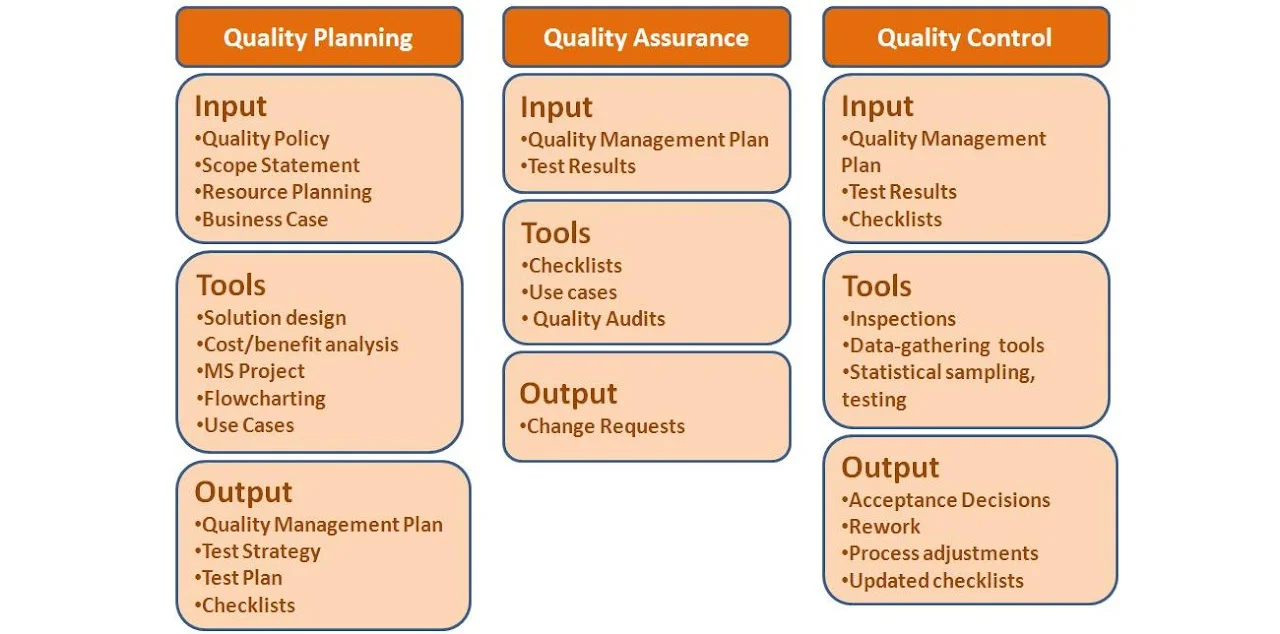 Quality Planning

Input
•Quality Policy
•Scope Statement
•Resource Planning
•Business Case

Tools
•Solution design
•Cost/benefit analysis
•MS Project
•Flowcharting
•Use Cases

Output
•Quality Management Plan
•Test Strategy
•Test Plan
•Checklists

Quality Assurance

Input
•Quality Management Plan
•Test Results

Tools
•Checklists
•Use cases
• Quality Audits

Output
•Change Requests

Quality Control

Input
•Quality Management Plan
•Test Results
•Checklists

Tools
•Inspections
•Data-gathering tools
•Statistical sampling, testing

Output
•Acceptance Decisions
•Rework
•Process adjustments
•Updated checklists